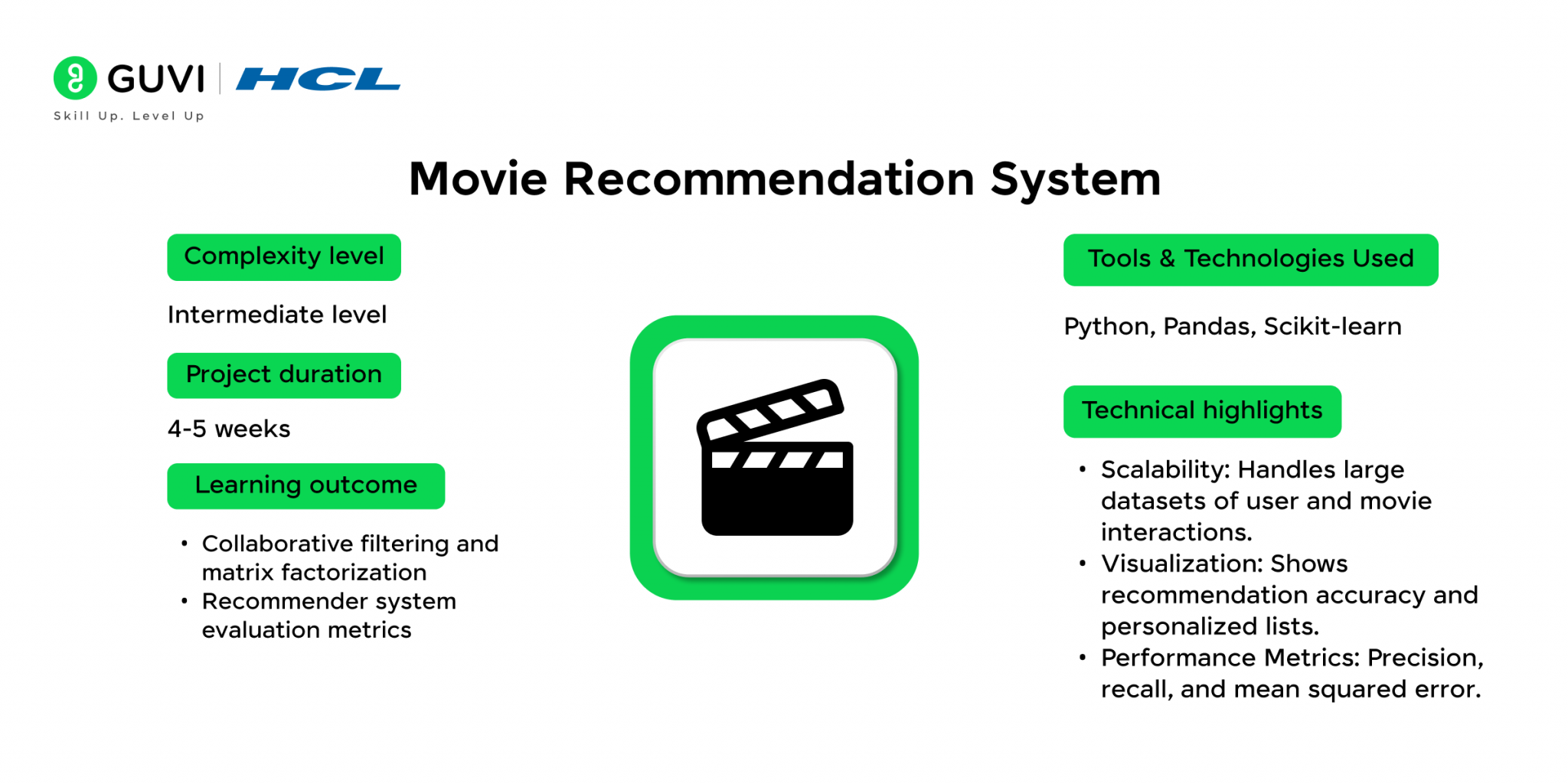 GUVI | HCL
Skill Up. Level Up

Movie Recommendation System

Complexity level

Intermediate level

Project duration

4-5 weeks

Learning outcome

• Collaborative filtering and matrix factorization
• Recommender system evaluation metrics

Tools & Technologies Used

Python, Pandas, Scikit-learn

Technical highlights

• Scalability: Handles large datasets of user and movie interactions.
• Visualization: Shows recommendation accuracy and personalized lists.
• Performance Metrics: Precision, recall, and mean squared error.